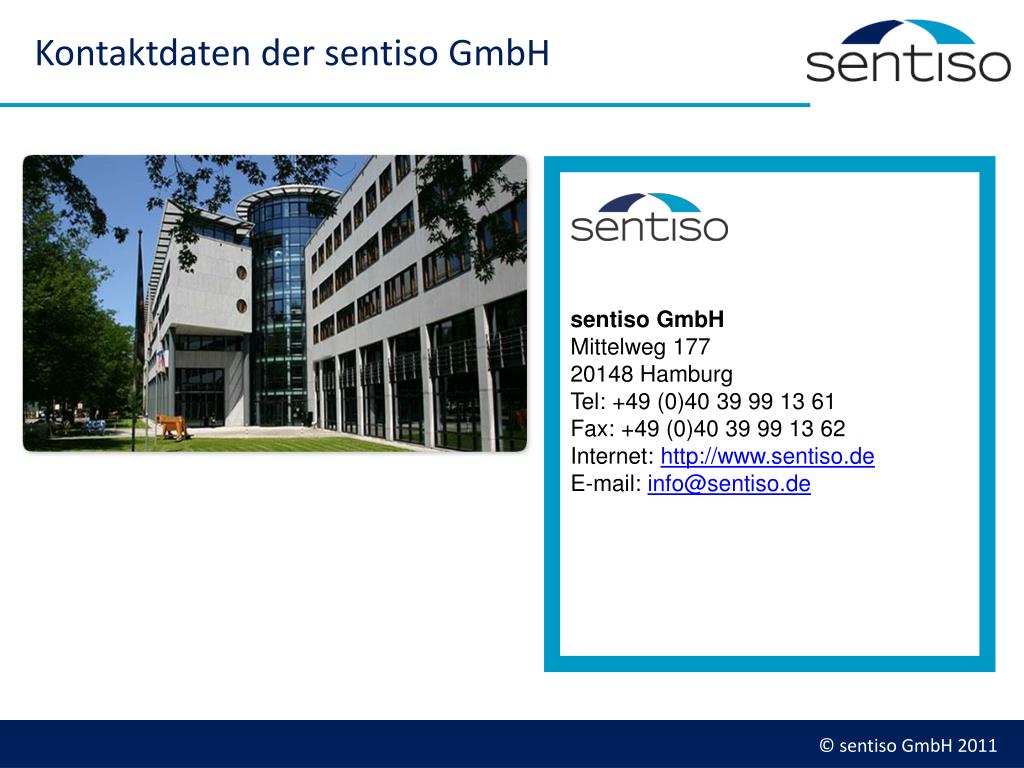 Kontaktdaten der sentiso GmbH

sentiso

sentiso

sentiso GmbH
Mittelweg 177
20148 Hamburg
Tel: +49 (0)40 39 99 13 61
Fax: +49 (0)40 39 99 13 62
Internet: http://www.sentiso.de
E-mail: info@sentiso.de

© sentiso GmbH 2011